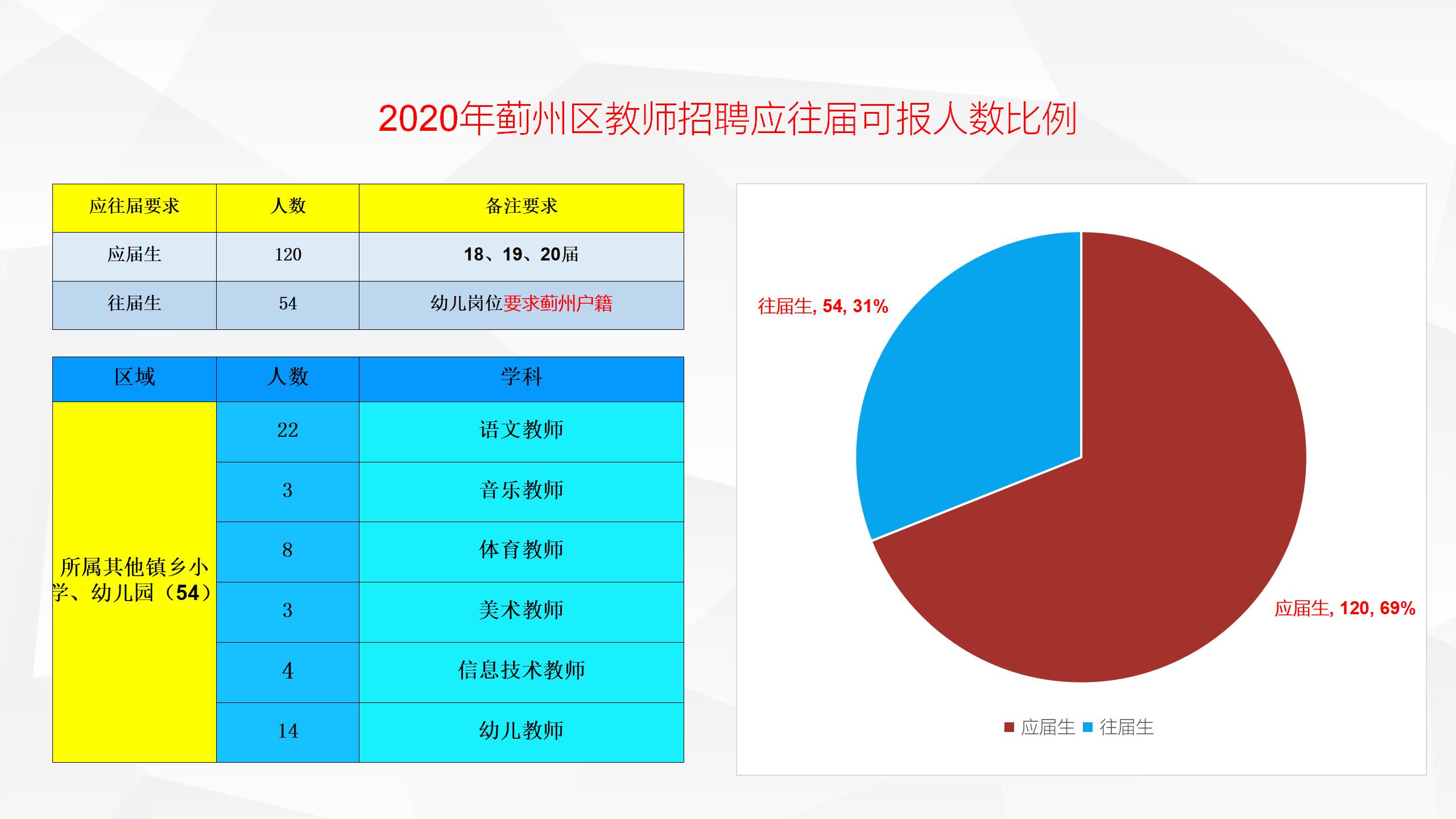 2020年蓟州区教师招聘应往届可报人数比例

| 应往届要求 | 人数 | 备注要求 |
|---|---|---|
| 应届生 | 120 | 18、19、20届 |
| 往届生 | 54 | 幼儿岗位要求蓟州户籍 |

| 区域 | 人数 | 学科 |
|---|---|---|
| 所属其他镇乡小学、幼儿园（54） | 22 | 语文教师 |
| | 3 | 音乐教师 |
| | 8 | 体育教师 |
| | 3 | 美术教师 |
| | 4 | 信息技术教师 |
| | 14 | 幼儿教师 |

往届生, 54, 31%
应届生, 120, 69%
应届生 往届生